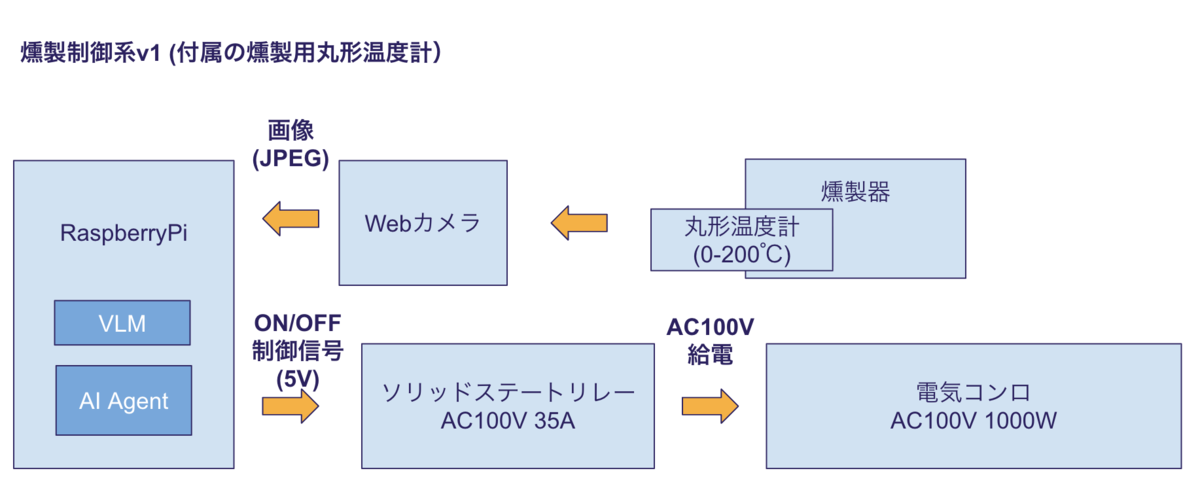 燻製制御系v1 (付属の燻製用丸形温度計)

画像
(JPEG)

RaspberryPi

VLM

AI Agent

Webカメラ

燻製器

丸形温度計
(0-200℃)

ON/OFF
制御信号
(5V)

ソリッドステートリレー
AC100V 35A

AC100V
給電

電気コンロ
AC100V 1000W